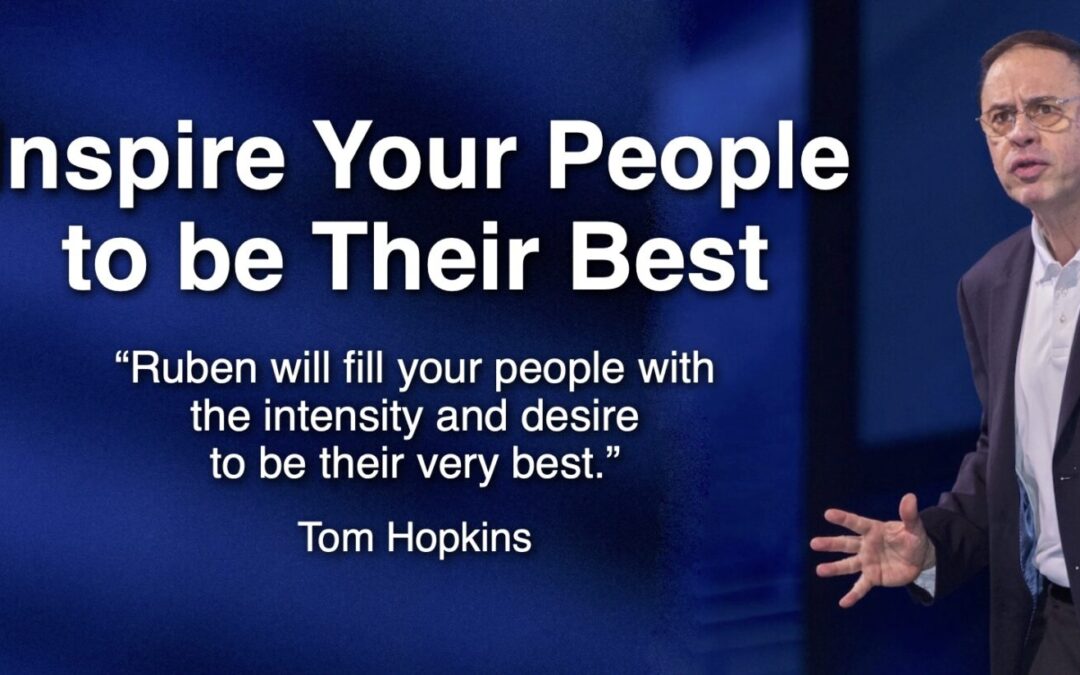 nspire Your People to be Their Best

“Ruben will fill your people with the intensity and desire to be their very best.”

Tom Hopkins